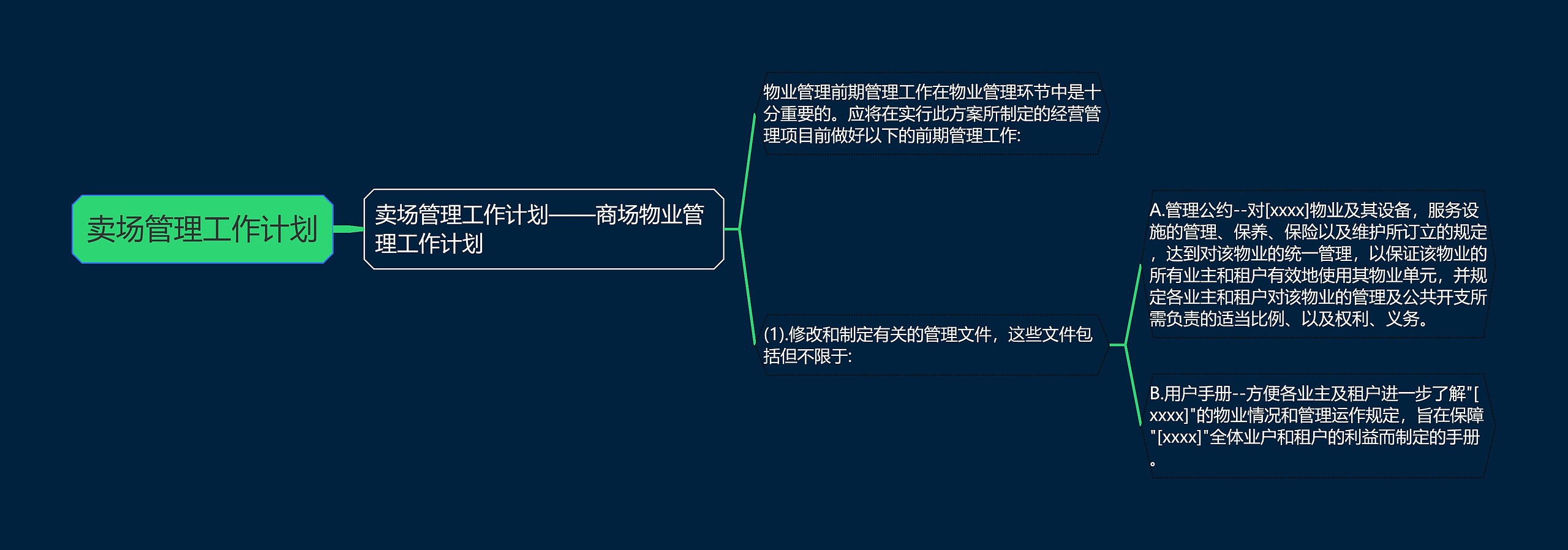 卖场管理工作计划

卖场管理工作计划——商场物业管理工作计划

物业管理前期管理工作在物业管理环节中是十分重要的。应将在实行此方案所制定的经营管理项目前做好以下的前期管理工作:

(1).修改和制定有关的管理文件，这些文件包括但不限于:

A.管理公约--对[xxxx]物业及其设备，服务设施的管理、保养、保险以及维护所订立的规定，达到对该物业的统一管理，以保证该物业的所有业主和租户有效地使用其物业单元，并规定各业主和租户对该物业的管理及公共开支所需负责的适当比例、以及权利、义务。

B.用户手册--方便各业主及租户进一步了解"[xxxx]"的物业情况和管理运作规定，旨在保障"[xxxx]"全体业户和租户的利益而制定的手册。